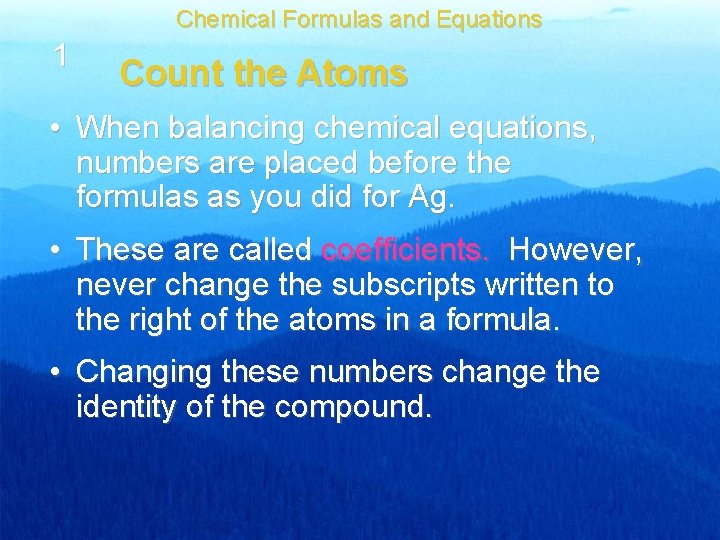 Chemical Formulas and Equations

1

Count the Atoms

• When balancing chemical equations, numbers are placed before the formulas as you did for Ag.

• These are called coefficients. However, never change the subscripts written to the right of the atoms in a formula.

• Changing these numbers change the identity of the compound.